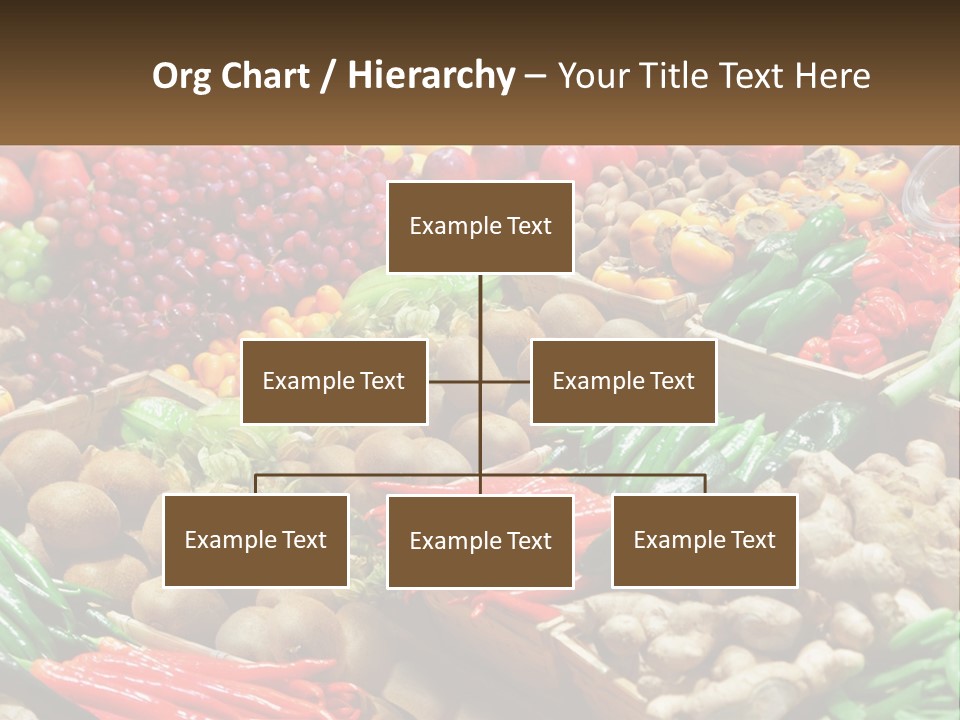 Org Chart / Hierarchy – Your Title Text Here

Example Text

Example Text

Example Text

Example Text

Example Text

Example Text